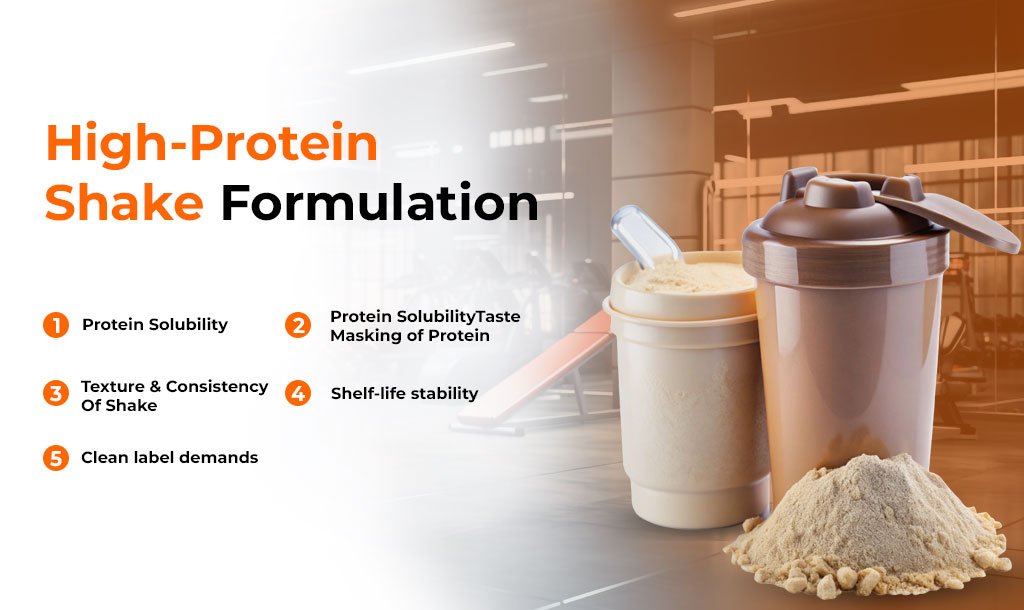 High-Protein Shake Formulation

1 Protein Solubility

2 Protein SolubilityTaste Masking of Protein

3 Texture & Consistency Of Shake

4 Shelf-life stability

5 Clean label demands